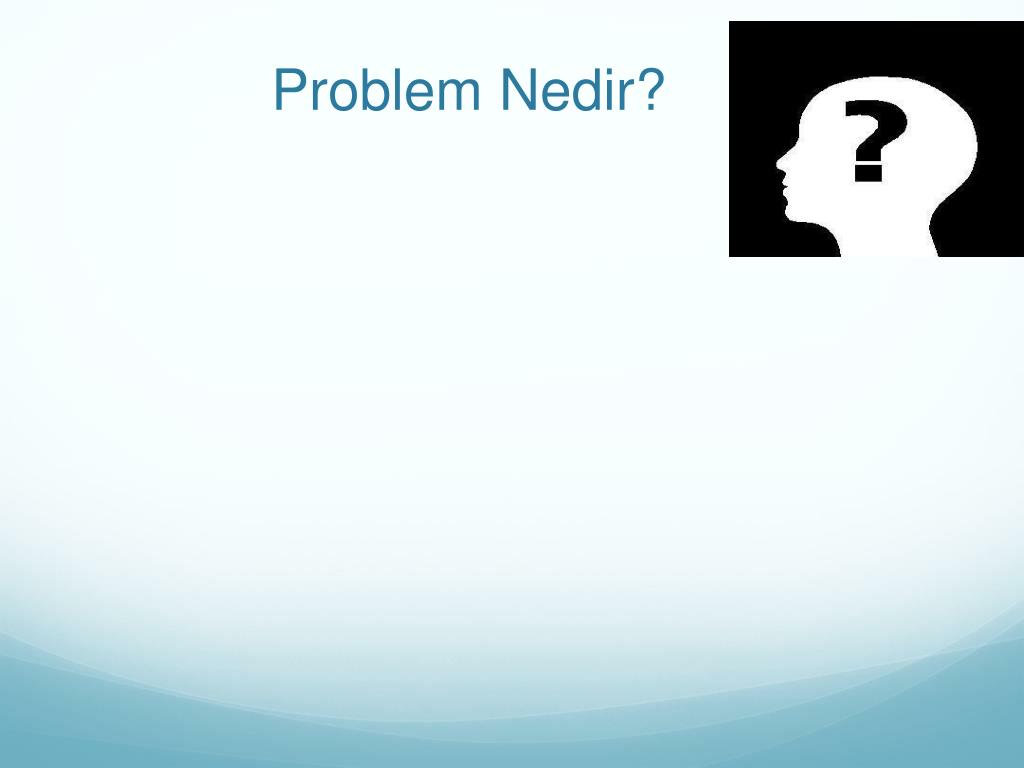 Problem Nedir?

?